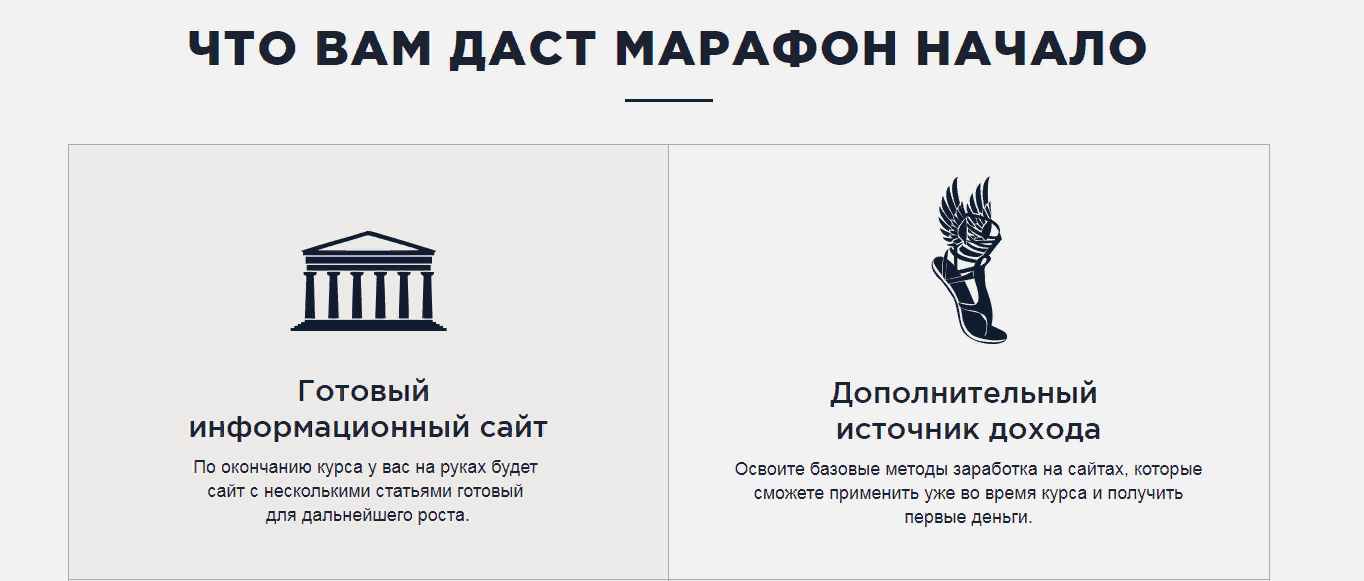 ЧТО ВАМ ДАСТ МАРАФОН НАЧАЛО

Готовый информационный сайт

По окончанию курса у вас на руках будет сайт с несколькими статьями готовый для дальнейшего роста.

Дополнительный источник дохода

Освоите базовые методы заработка на сайтах, которые сможете применить уже во время курса и получить первые деньги.